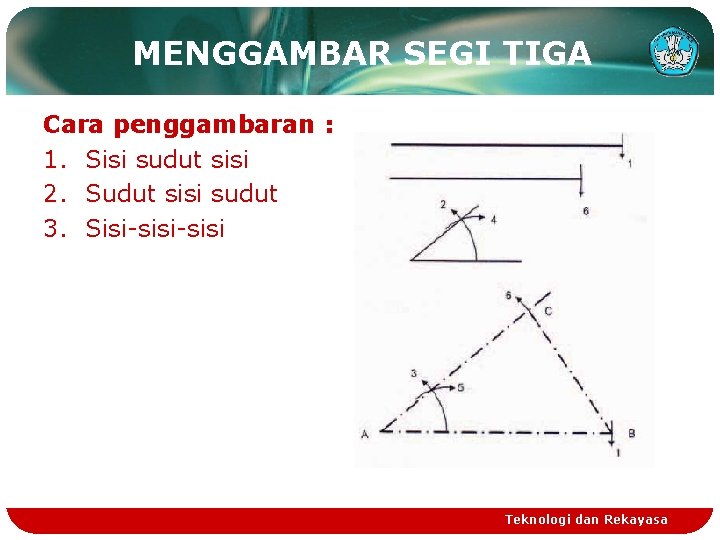 MENGGAMBAR SEGI TIGA

Cara penggambaran :

1. Sisi sudut sisi
2. Sudut sisi sudut
3. Sisi-sisi-sisi

1

6

2

4

6

C

3

5

A

B

1

Teknologi dan Rekayasa